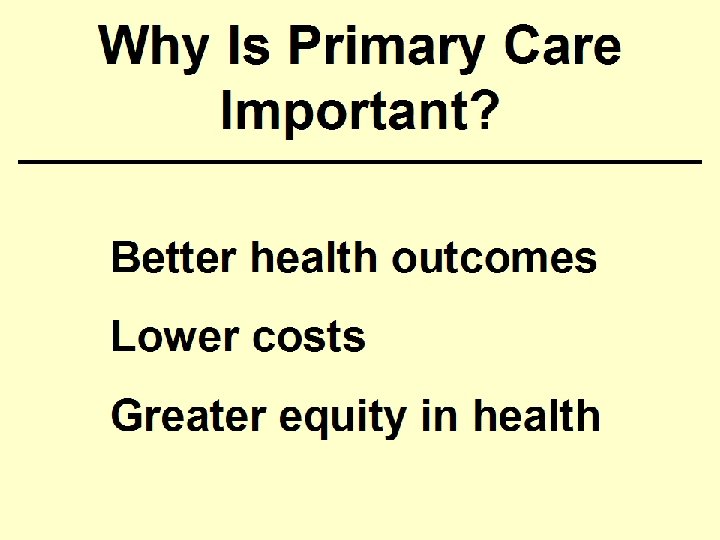 Why Is Primary Care Important?

Better health outcomes

Lower costs

Greater equity in health